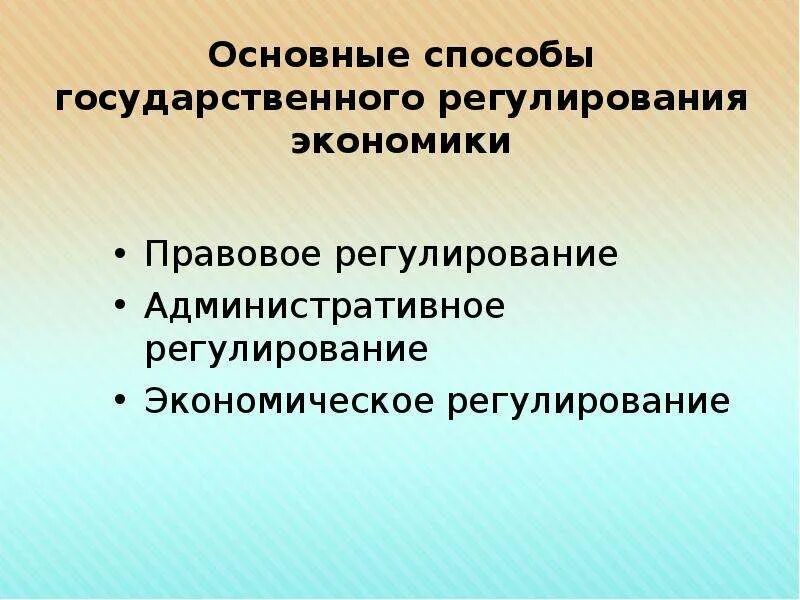 Основные способы государственного регулирования экономики

• Правовое регулирование
• Административное регулирование
• Экономическое регулирование